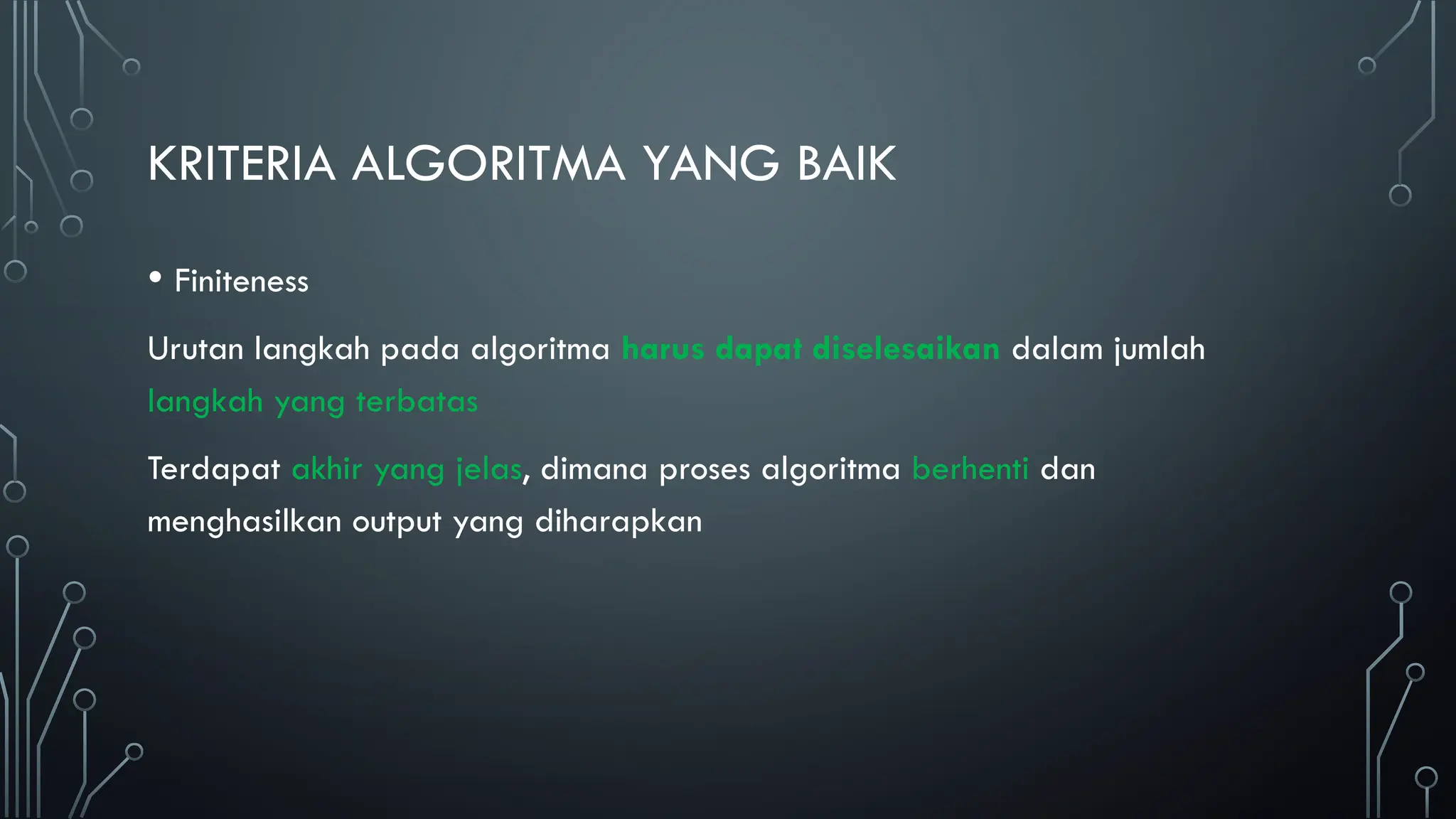 KRITERIA ALGORITMA YANG BAIK

• Finiteness

Urutan langkah pada algoritma harus dapat diselesaikan dalam jumlah langkah yang terbatas

Terdapat akhir yang jelas, dimana proses algoritma berhenti dan menghasilkan output yang diharapkan